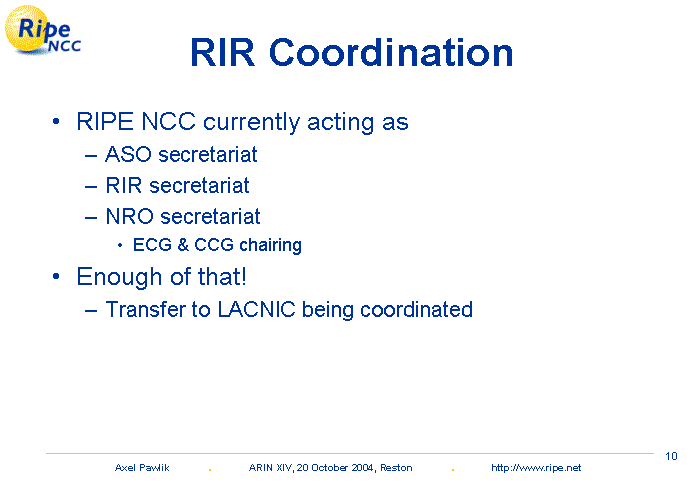 Ripe NCC

RIR Coordination

• RIPE NCC currently acting as
– ASO secretariat
– RIR secretariat
– NRO secretariat
• ECG & CCG chairing
• Enough of that!
– Transfer to LACNIC being coordinated

10

Axel Pawlik . ARIN XIV, 20 October 2004, Reston . http://www.ripe.net